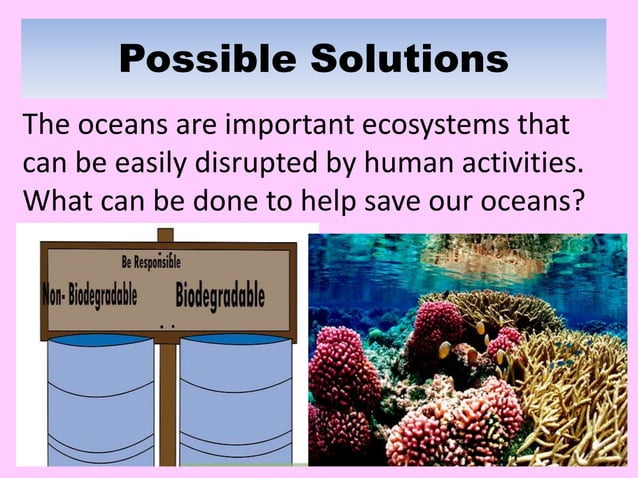 Possible Solutions

The oceans are important ecosystems that can be easily disrupted by human activities. What can be done to help save our oceans?

Be Responsible

Non- Biodegradable

Biodegradable